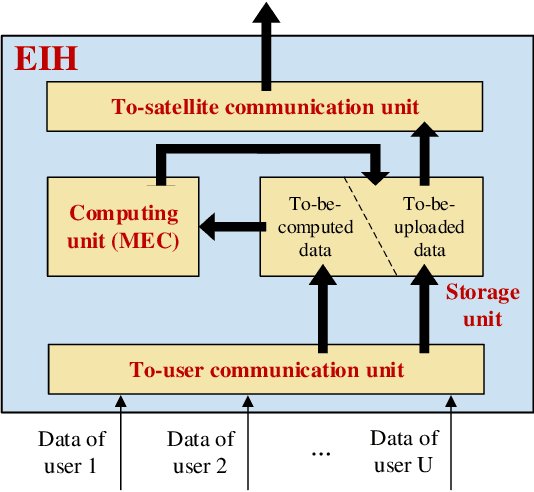 EIH

To-satellite communication unit

Computing unit (MEC)

To-be-computed data

To-be-uploaded data

Storage unit

To-user communication unit

Data of user 1

Data of user 2

...

Data of user U